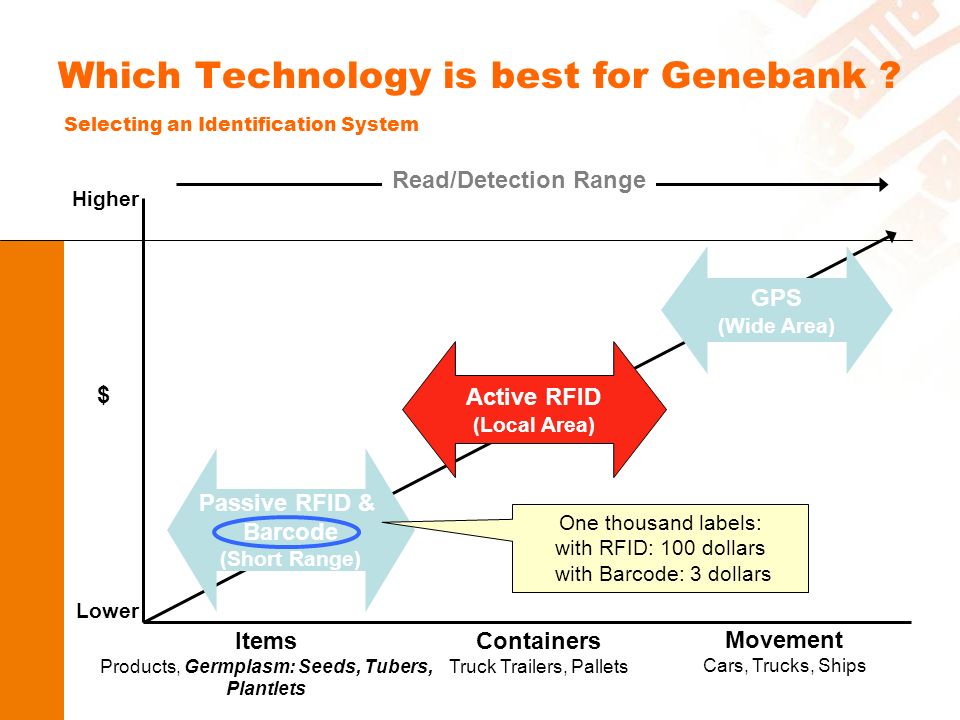 Which Technology is best for Genebank ?

Selecting an Identification System

Read/Detection Range

Higher

$

Lower

GPS
(Wide Area)

Active RFID
(Local Area)

Passive RFID &
Barcode
(Short Range)

One thousand labels:
with RFID: 100 dollars
with Barcode: 3 dollars

Items
Products, Germplasm: Seeds, Tubers, Plantlets

Containers
Truck Trailers, Pallets

Movement
Cars, Trucks, Ships